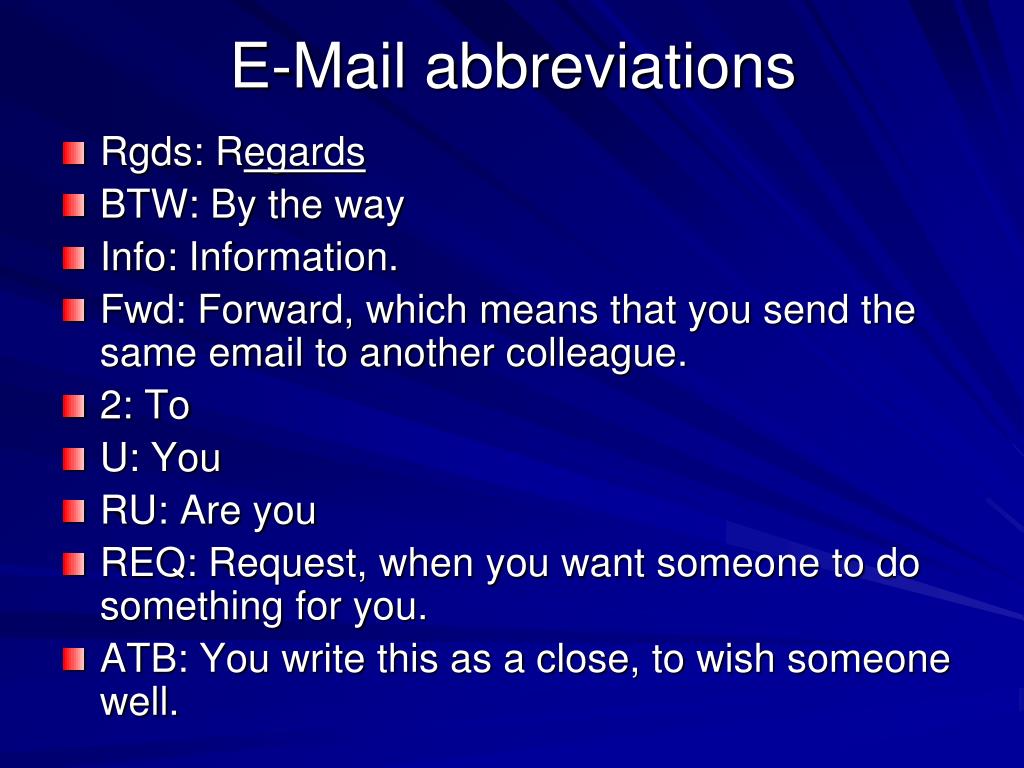 E-Mail abbreviations

Rgds: Regards
BTW: By the way
Info: Information.
Fwd: Forward, which means that you send the same email to another colleague.
2: To
U: You
RU: Are you
REQ: Request, when you want someone to do something for you.
ATB: You write this as a close, to wish someone well.